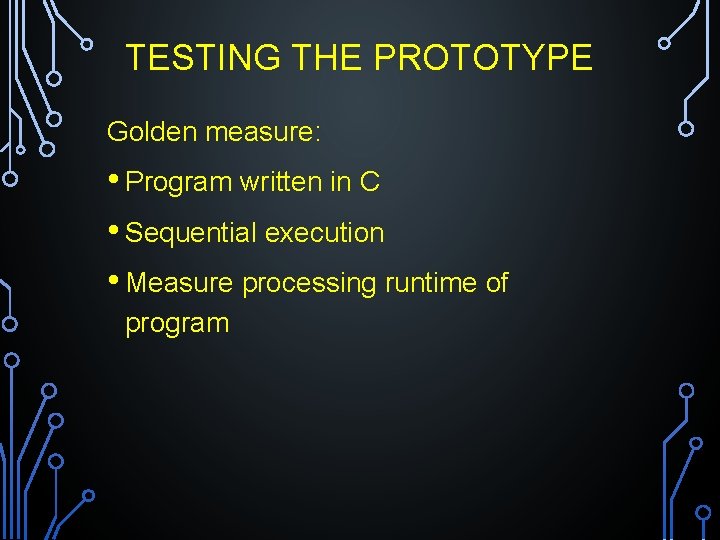 TESTING THE PROTOTYPE

Golden measure:

• Program written in C

• Sequential execution

• Measure processing runtime of program